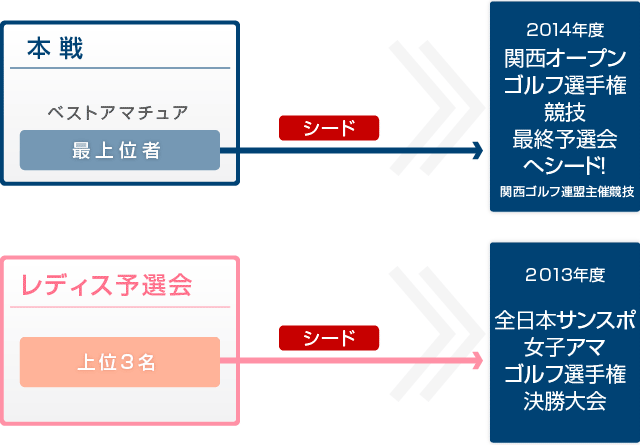 本 戦

ベストアマチュア

最上位者

シード

2014年度
関西オープン
ゴルフ選手権
競技
最終予選会
へシード!
関西ゴルフ連盟主催競技

レディス予選会

上位３名

シード

2013年度

全日本サンスポ
女子アマ
ゴルフ選手権
決勝大会